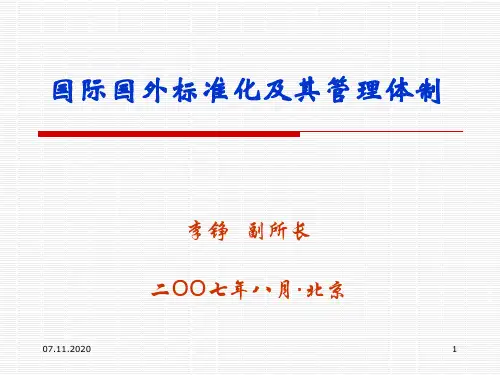 国际国外标准化及其管理体制

李铮 副所长

二〇〇七年八月·北京

07.11.2020

1